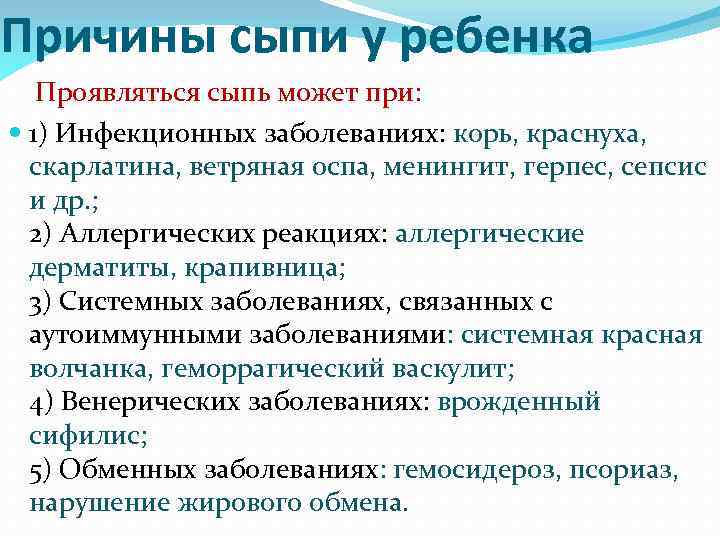 Причины сыпи у ребенка

Проявляться сыпь может при:

1) Инфекционных заболеваниях: корь, краснуха, скарлатина, ветряная оспа, менингит, герпес, сепсис и др.;
2) Аллергических реакциях: аллергические дерматиты, крапивница;
3) Системных заболеваниях, связанных с аутоиммунными заболеваниями: системная красная волчанка, геморрагический васкулит;
4) Венерических заболеваниях: врожденный сифилис;
5) Обменных заболеваниях: гемосидероз, псориаз, нарушение жирового обмена.